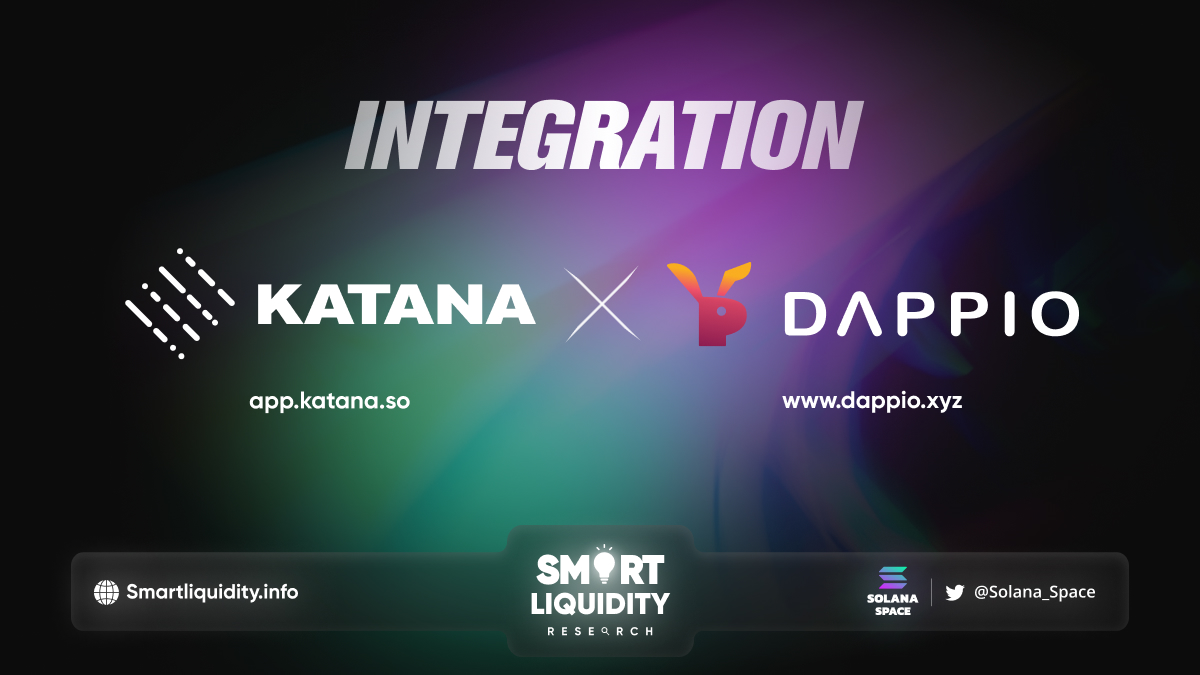 INTEGRATION

KATANA

DAPPIO

app.katana.so

www.dappio.xyz

Smartliquidity.info

SMART LIQUIDITY RESEARCH

SOLANA SPACE

@Solana_Space